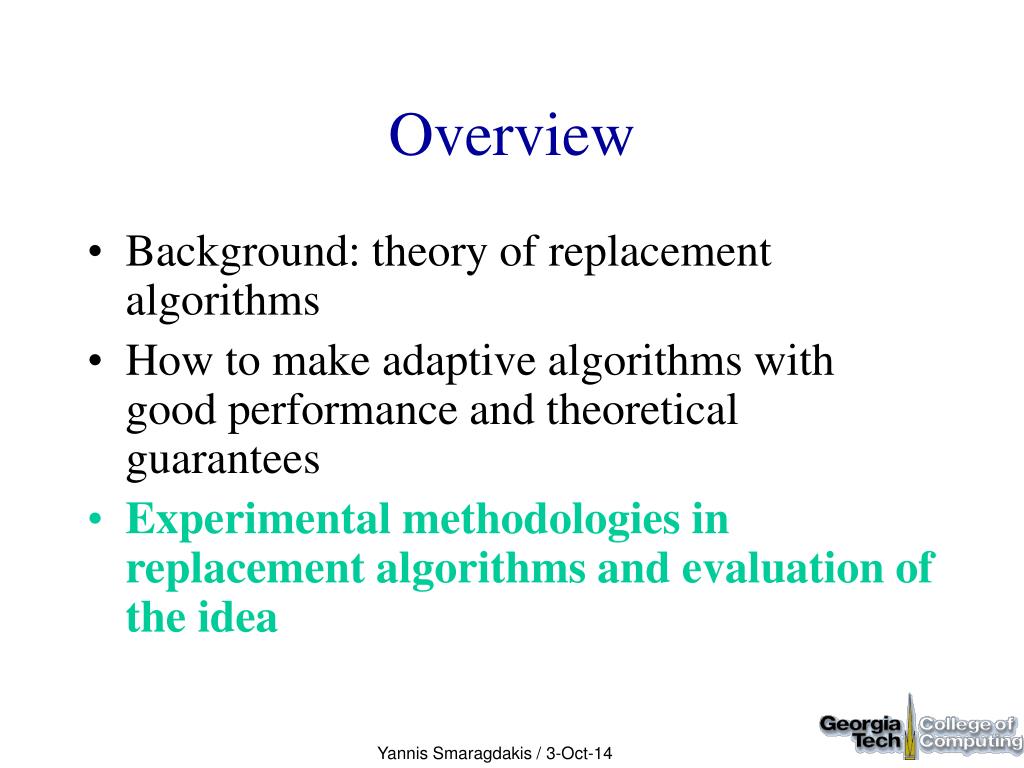 Overview

• Background: theory of replacement algorithms
• How to make adaptive algorithms with good performance and theoretical guarantees
• Experimental methodologies in replacement algorithms and evaluation of the idea

Yannis Smaragdakis / 3-Oct-14

Georgia Tech College of Computing